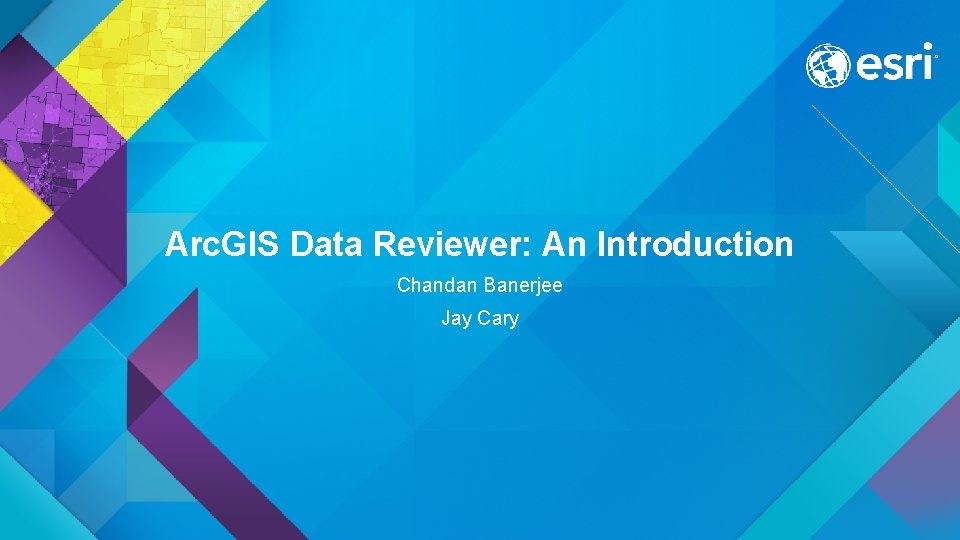 esri

ArcGIS Data Reviewer: An Introduction

Chandan Banerjee

Jay Cary